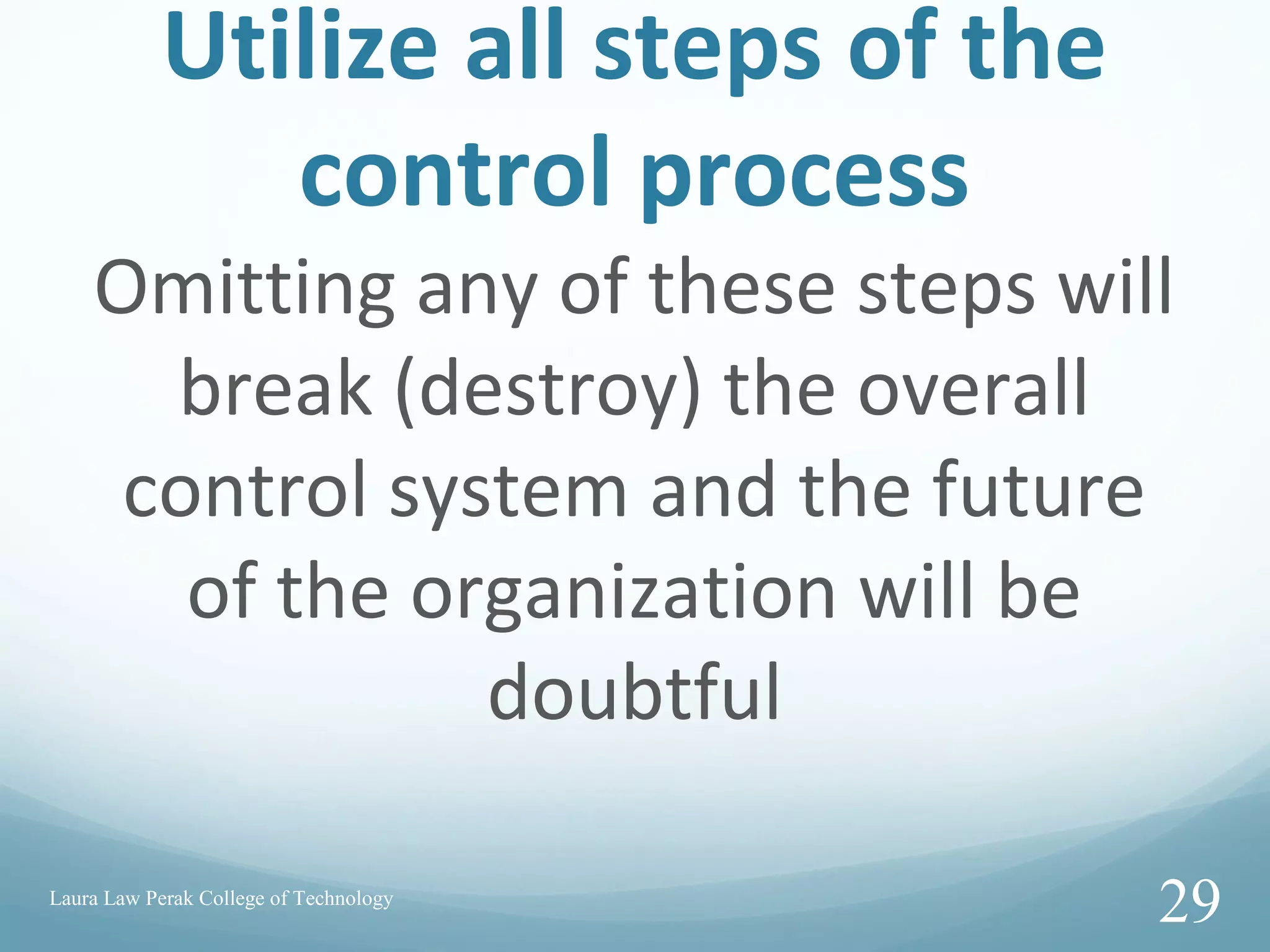 Utilize all steps of the control process

Omitting any of these steps will break (destroy) the overall control system and the future of the organization will be doubtful

Laura Law Perak College of Technology

29